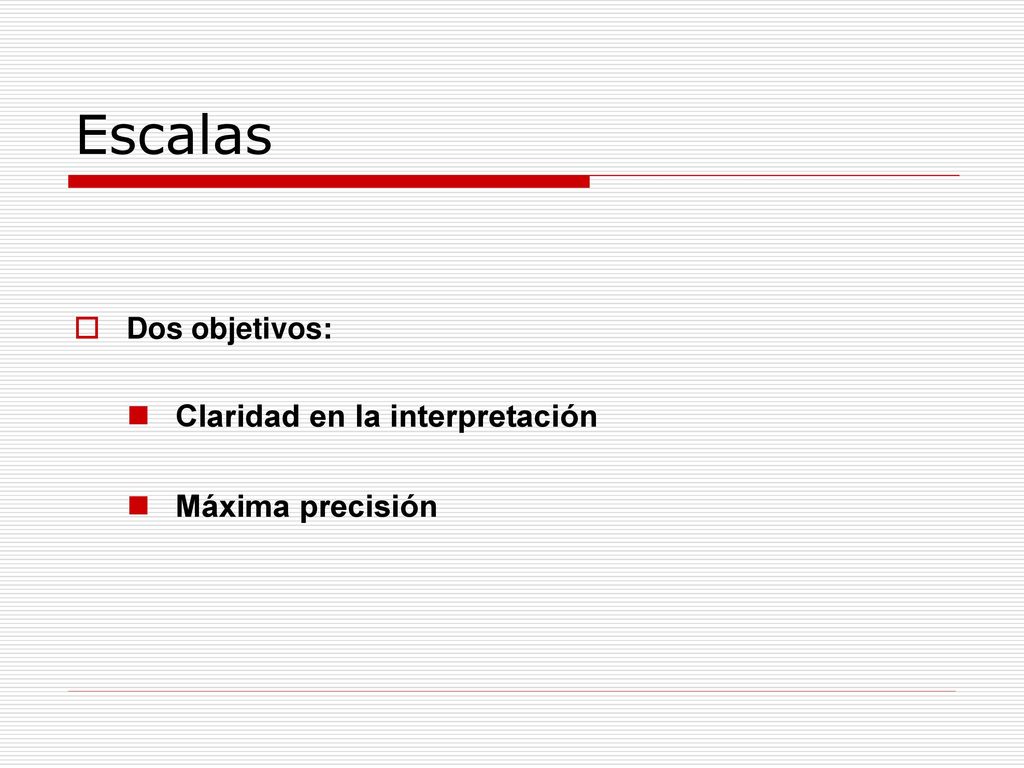 Escalas

Dos objetivos:

Claridad en la interpretación

Máxima precisión